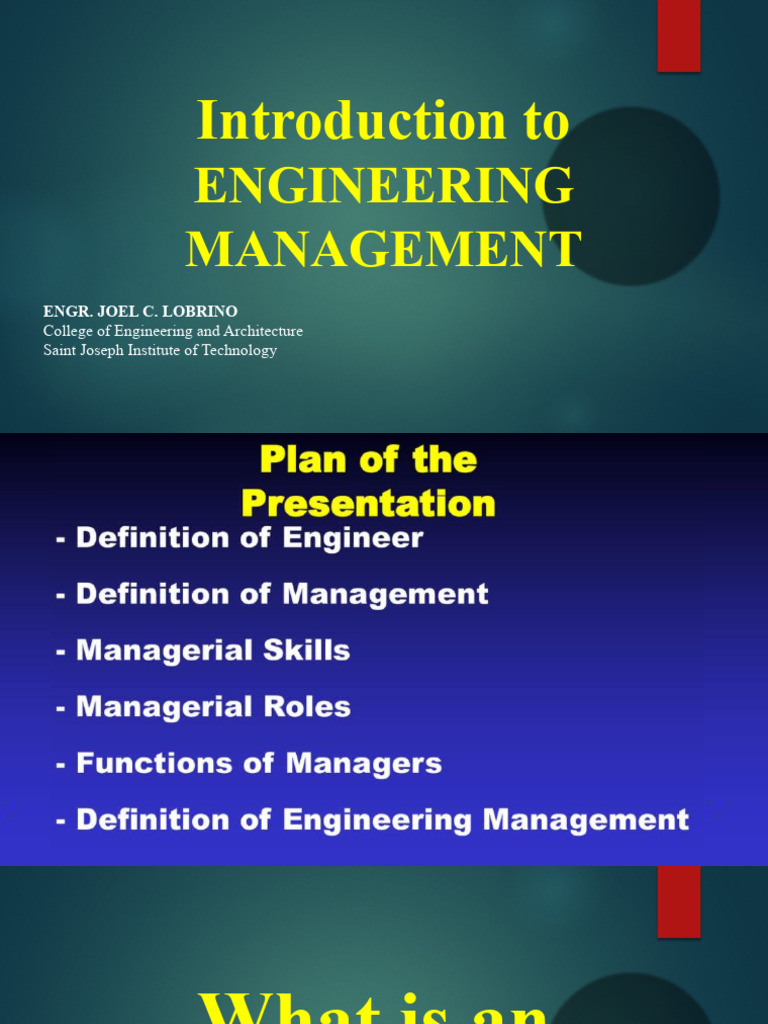 Introduction to ENGINEERING MANAGEMENT

ENGR. JOEL C. LOBRINO
College of Engineering and Architecture
Saint Joseph Institute of Technology

Plan of the Presentation

- Definition of Engineer
- Definition of Management
- Managerial Skills
- Managerial Roles
- Functions of Managers
- Definition of Engineering Management

What is an